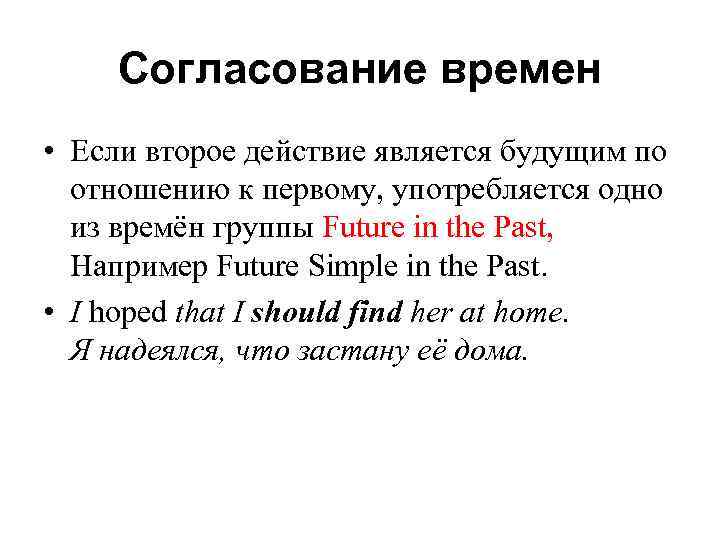 Согласование времен

• Если второе действие является будущим по отношению к первому, употребляется одно из времён группы Future in the Past, Например Future Simple in the Past.

• I hoped that I should find her at home.
Я надеялся, что застану её дома.